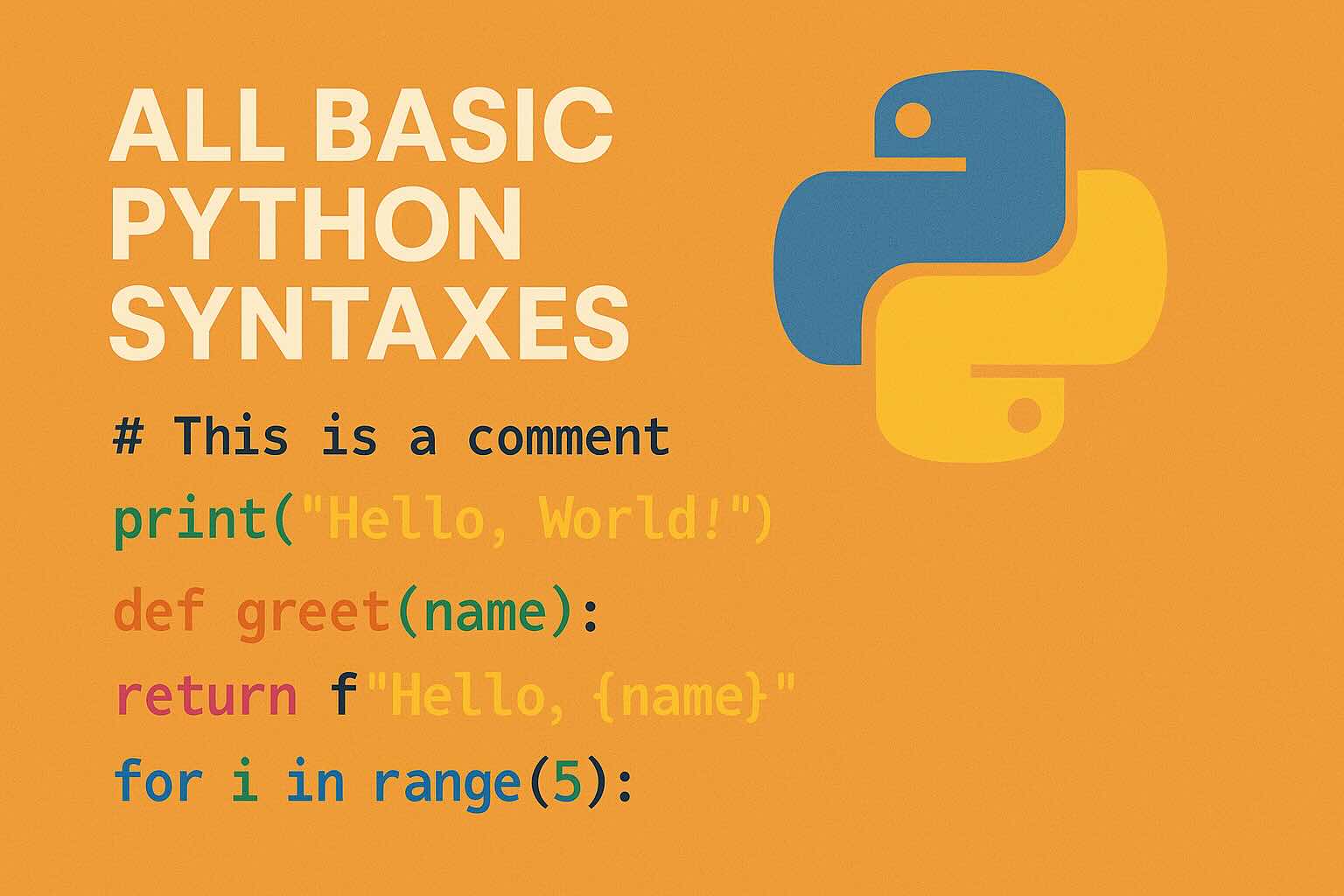 ALL BASIC PYTHON SYNTAXES

# This is a comment

print("Hello, World!")

def greet(name):

return f"Hello, {name}"

for i in range(5):